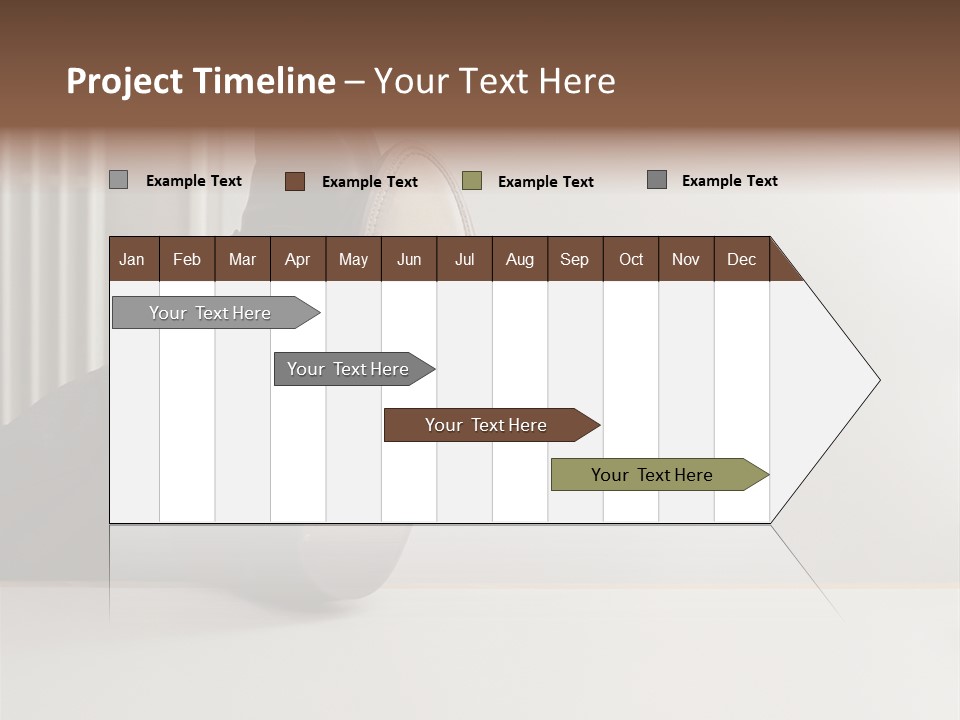 Project Timeline – Your Text Here

Example Text Example Text Example Text Example Text

| Jan | Feb | Mar | Apr | May | Jun | Jul | Aug | Sep | Oct | Nov | Dec |
|---|---|---|---|---|---|---|---|---|---|---|---|

Your Text Here

Your Text Here

Your Text Here

Your Text Here